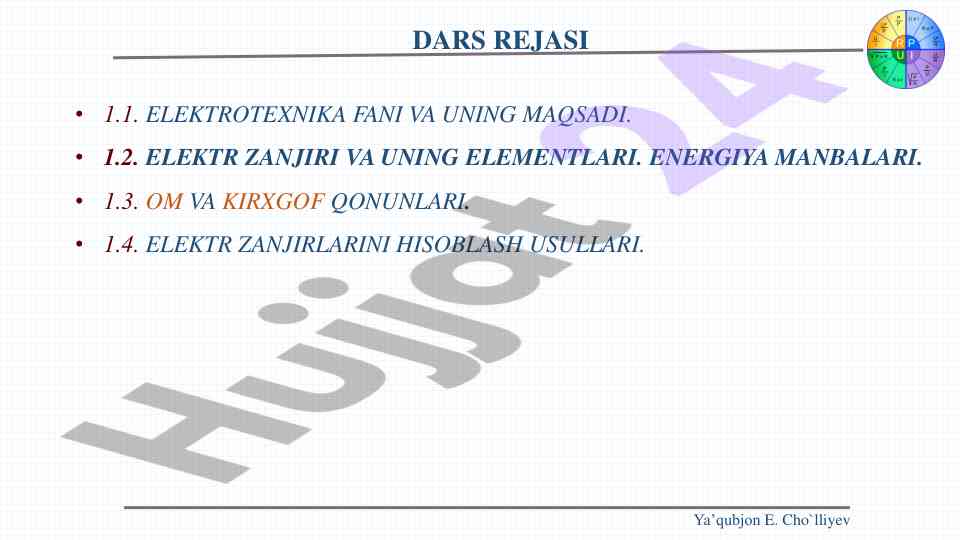 DARS REJASI

• 1.1. ELEKTROTEXNIKA FANI VA UNING MAQSADI.

• 1.2. ELEKTR ZANJIRI VA UNING ELEMENTLARI. ENERGIYA MANBALARI.

• 1.3. OM VA KIRXGOF QONUNLARI.

• 1.4. ELEKTR ZANJIRLARINI HISOBLASH USULLARI.

Hujjat 24

Ya'qubjon E. Cho`lliyev